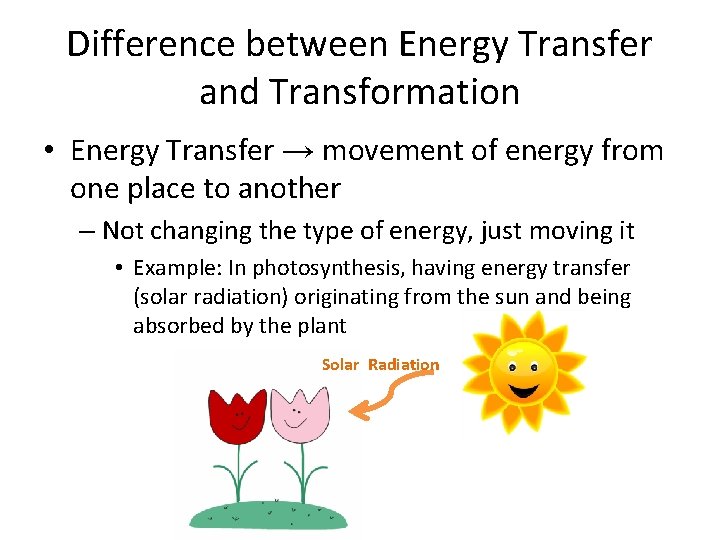 Difference between Energy Transfer and Transformation

• Energy Transfer → movement of energy from one place to another

– Not changing the type of energy, just moving it

• Example: In photosynthesis, having energy transfer (solar radiation) originating from the sun and being absorbed by the plant

Solar Radiation